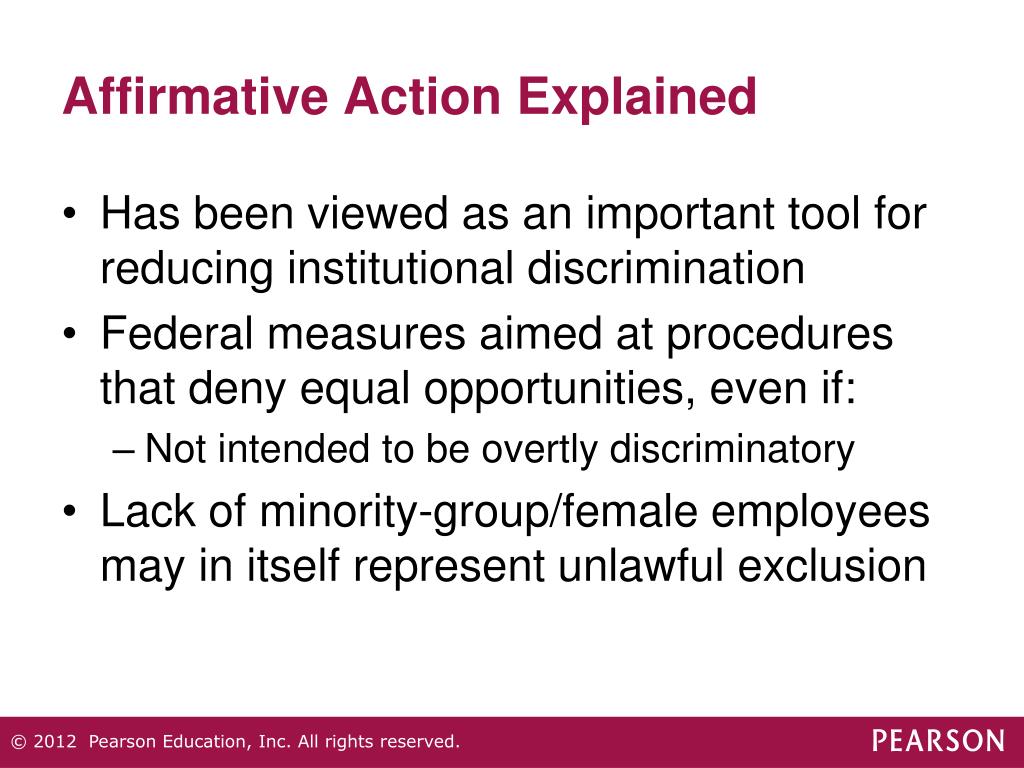 Affirmative Action Explained

• Has been viewed as an important tool for reducing institutional discrimination
• Federal measures aimed at procedures that deny equal opportunities, even if:
– Not intended to be overtly discriminatory
• Lack of minority-group/female employees may in itself represent unlawful exclusion

© 2012 Pearson Education, Inc. All rights reserved.
PEARSON